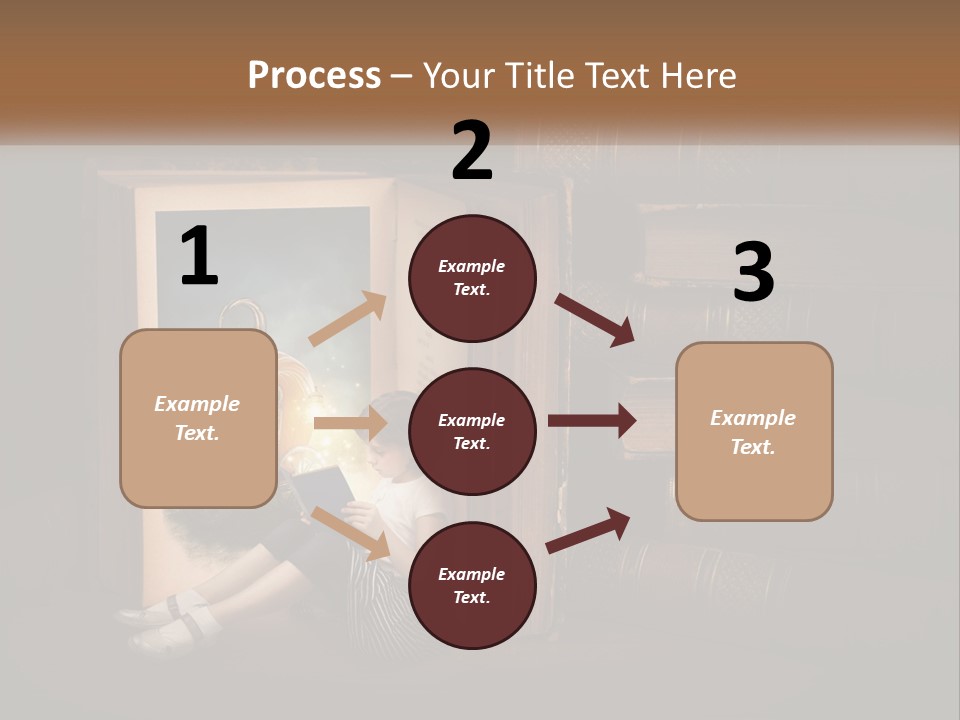 Process – Your Title Text Here

1

Example Text.

2

Example Text.

Example Text.

Example Text.

3

Example Text.